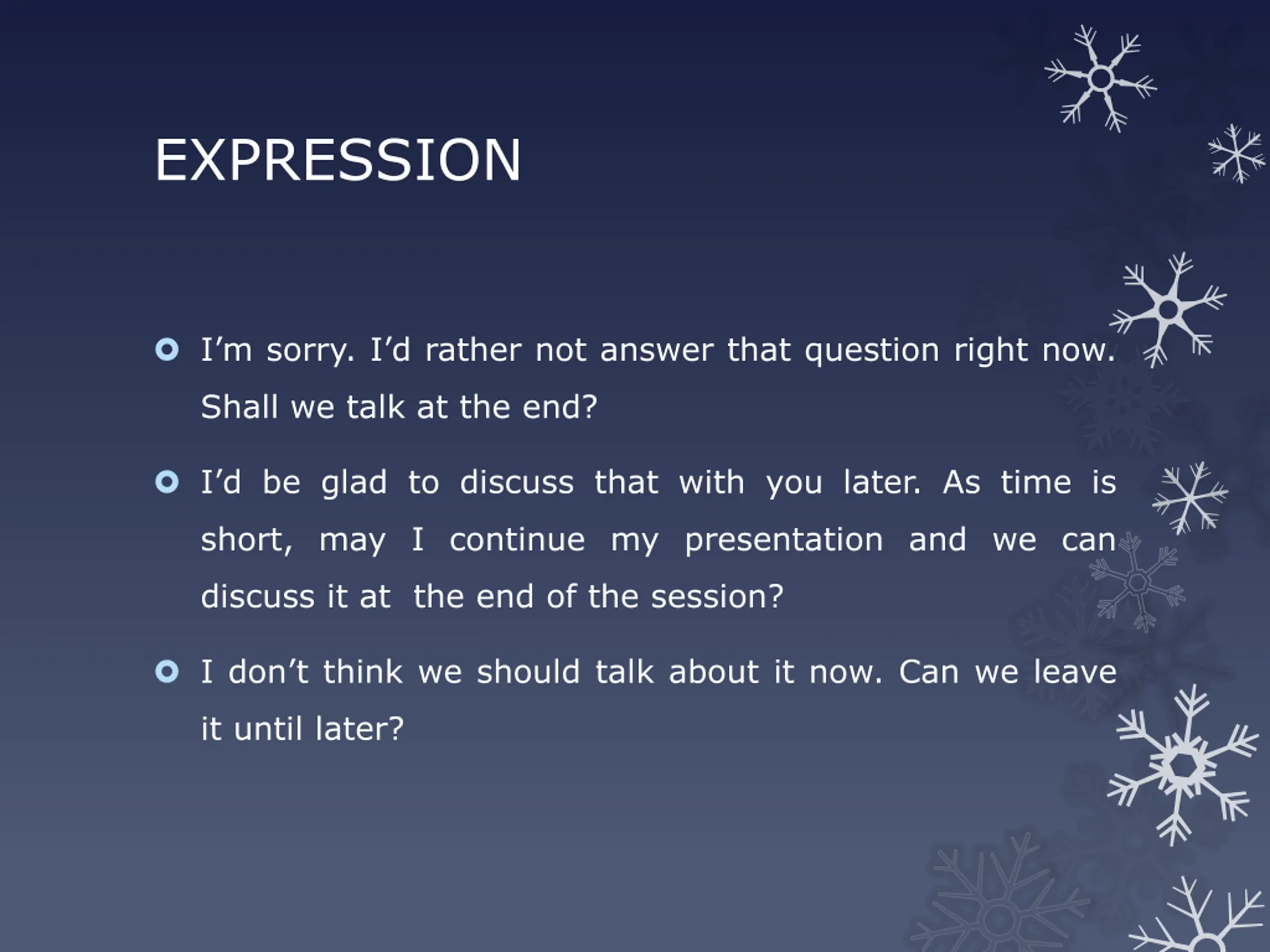 EXPRESSION

I’m sorry. I’d rather not answer that question right now. Shall we talk at the end?

I’d be glad to discuss that with you later. As time is short, may I continue my presentation and we can discuss it at  the end of the session?

I don’t think we should talk about it now. Can we leave it until later?